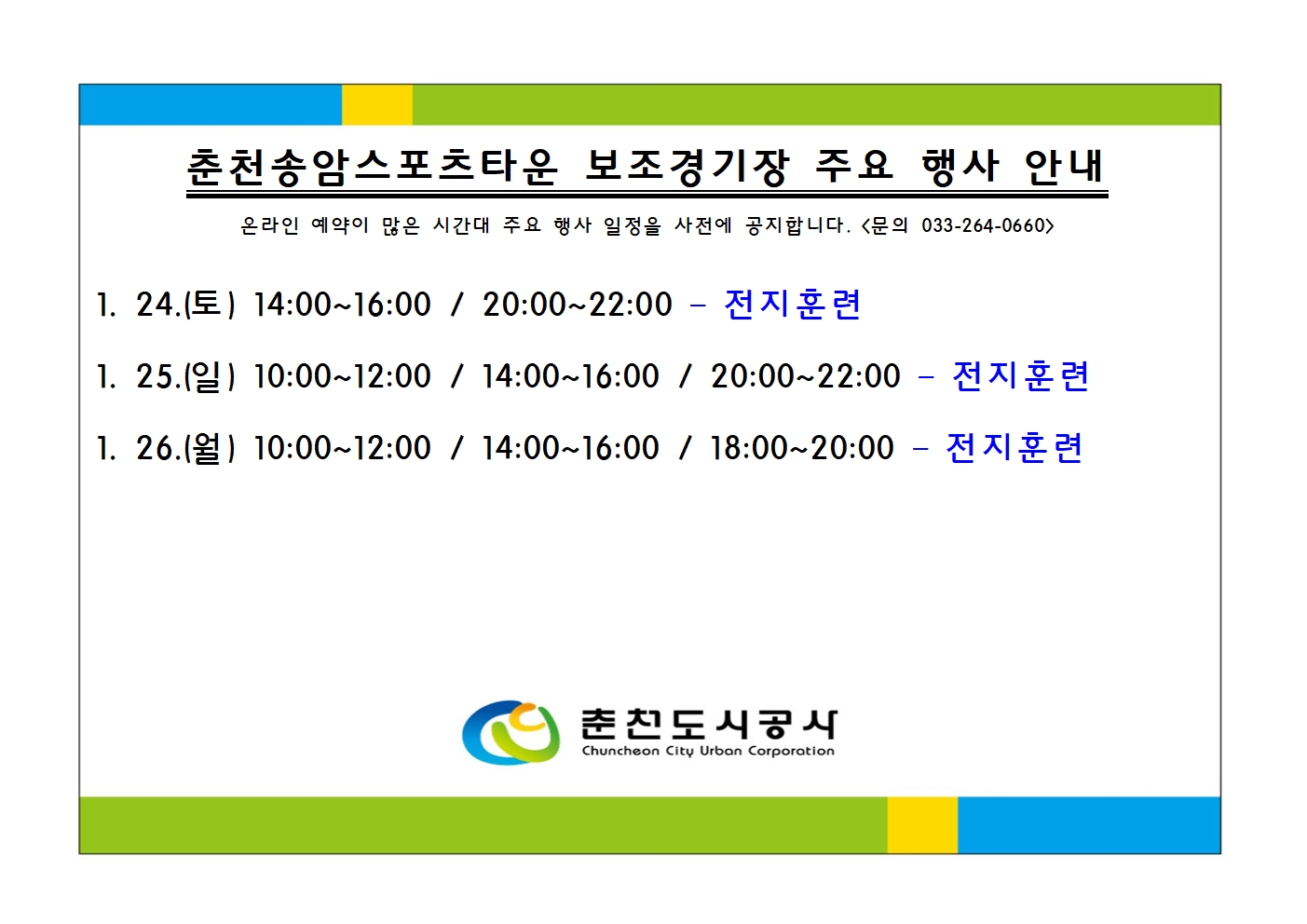 춘천송암스포츠타운 보조경기장 주요 행사 안내

온라인 예약이 많은 시간대 주요 행사 일정을 사전에 공지합니다. <문의 033-264-0660>

1. 24.(토) 14:00~16:00 / 20:00~22:00 – 전지훈련

1. 25.(일) 10:00~12:00 / 14:00~16:00 / 20:00~22:00 – 전지훈련

1. 26.(월) 10:00~12:00 / 14:00~16:00 / 18:00~20:00 – 전지훈련

춘천도시공사
Chuncheon City Urban Corporation